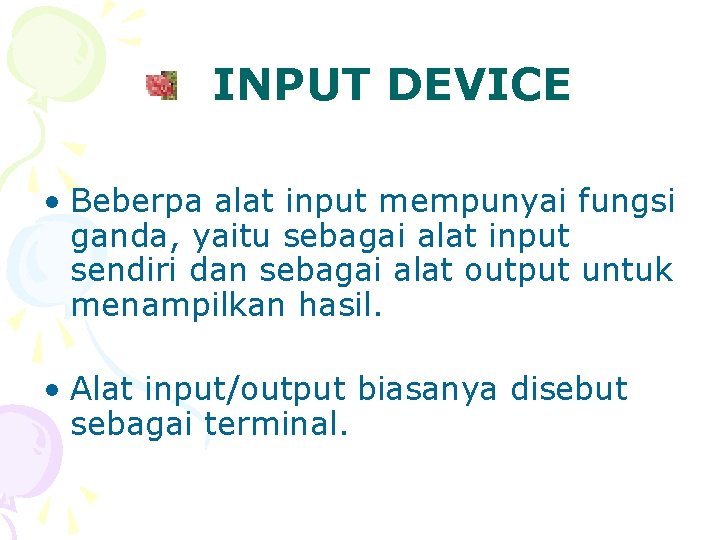 INPUT DEVICE

• Beberpa alat input mempunyai fungsi ganda, yaitu sebagai alat input sendiri dan sebagai alat output untuk menampilkan hasil.

• Alat input/output biasanya disebut sebagai terminal.